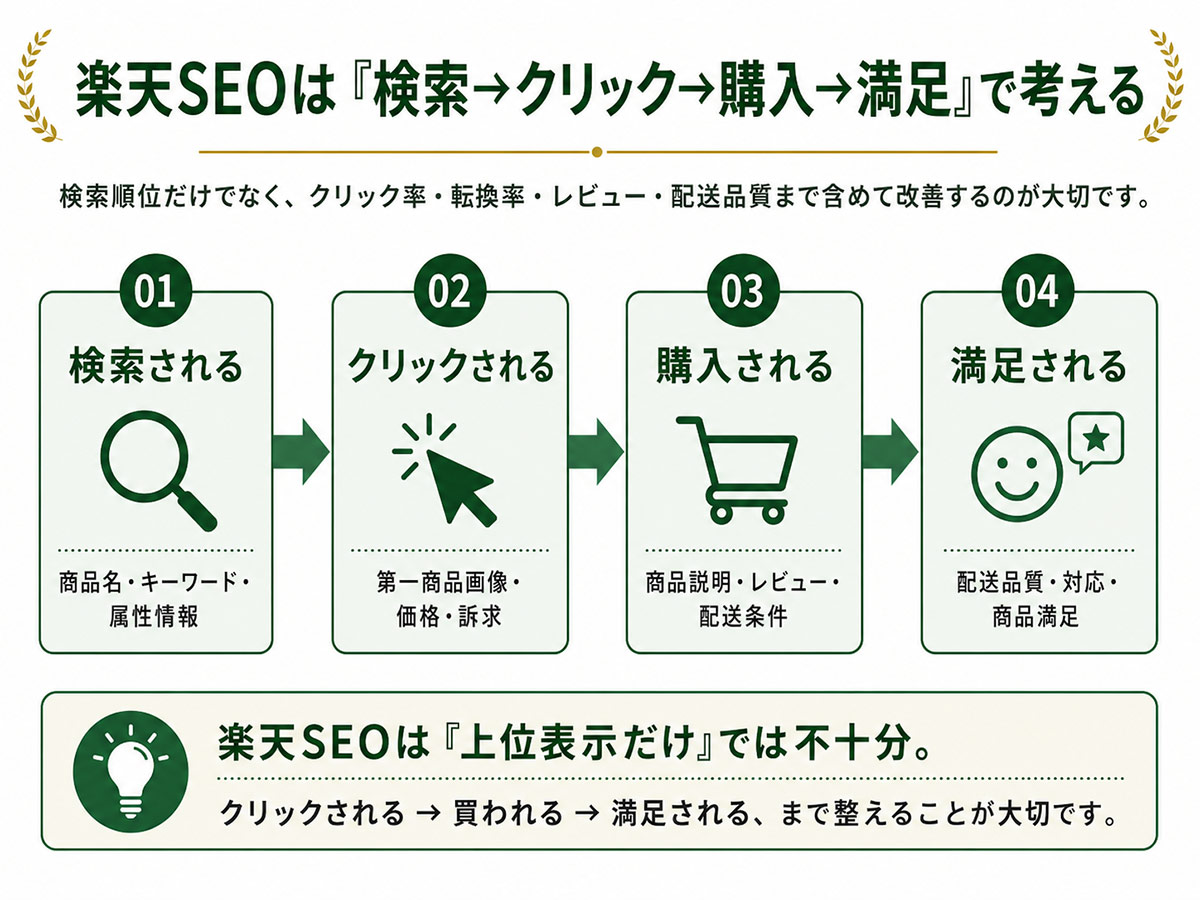 楽天SEOは『検索→クリック→購入→満足』で考える

検索順位だけでなく、クリック率・転換率・レビュー・配送品質まで含めて改善するのが大切です。

01
検索される
商品名・キーワード・属性情報

02
クリックされる
第一商品画像・価格・訴求

03
購入される
商品説明・レビュー・配送条件

04
満足される
配送品質・対応・商品満足

楽天SEOは『上位表示だけ』では不十分。

クリックされる → 買われる → 満足される、まで整えることが大切です。